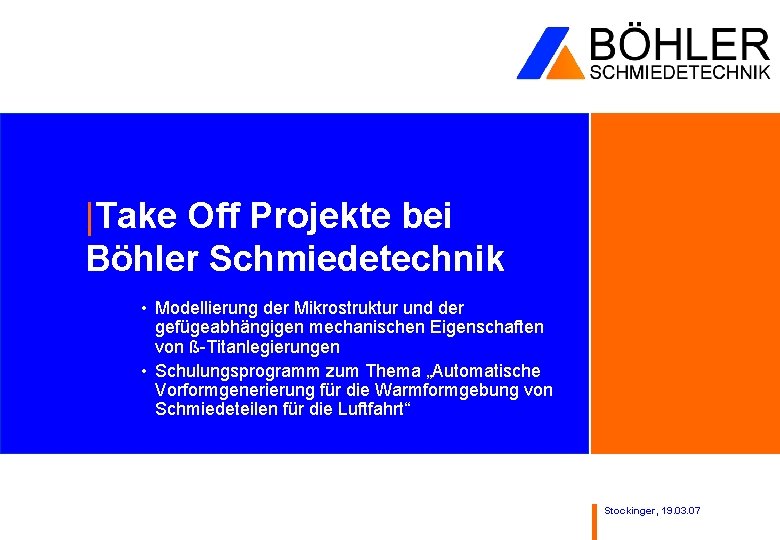 BÖHLER
SCHMIEDETECHNIK

Take Off Projekte bei Böhler Schmiedetechnik

• Modellierung der Mikrostruktur und der gefügeabhängigen mechanischen Eigenschaften von ß-Titanlegierungen
• Schulungsprogramm zum Thema „Automatische Vorformgenerierung für die Warmformgebung von Schmiedeteilen für die Luftfahrt“

Stockinger, 19.03.07